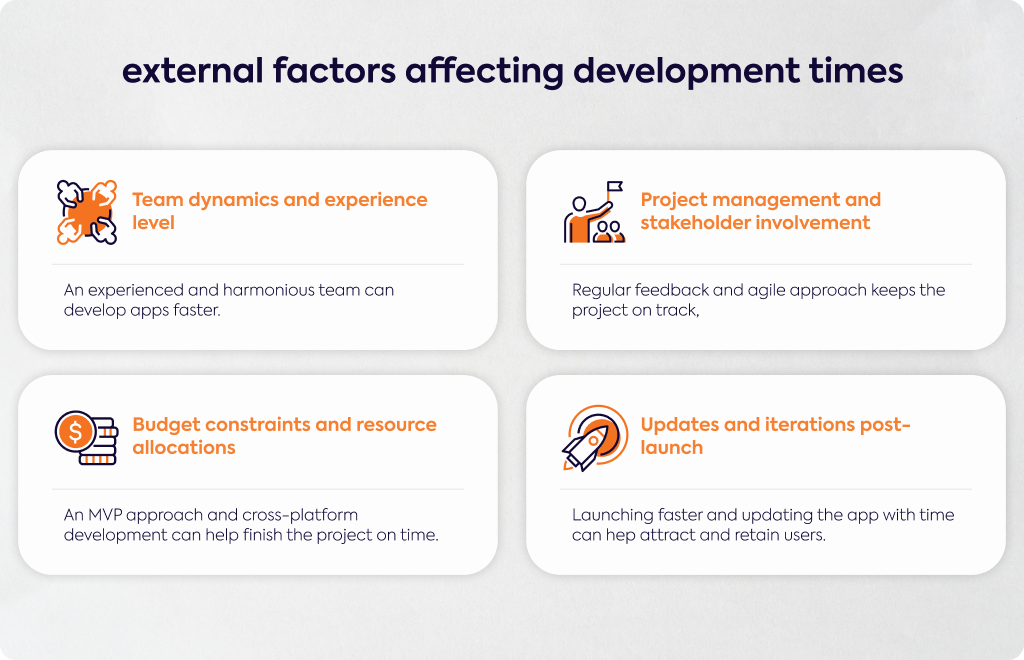 external factors affecting development times

Team dynamics and experience level

An experienced and harmonious team can develop apps faster.

Project management and stakeholder involvement

Regular feedback and agile approach keeps the project on track,

Budget constraints and resource allocations

An MVP approach and cross-platform development can help finish the project on time.

Updates and iterations post-launch

Launching faster and updating the app with time can hep attract and retain users.